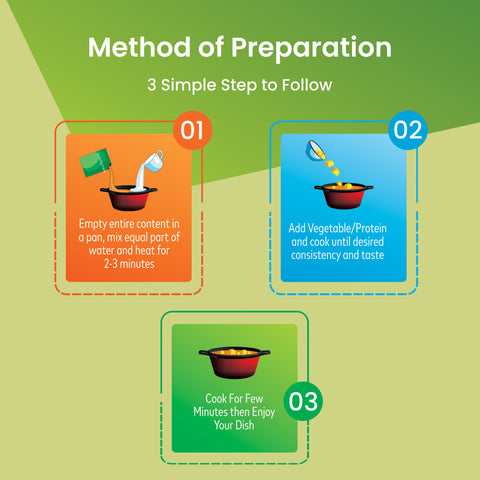 Method of Preparation

3 Simple Step to Follow

01

Empty entire content in a pan, mix equal part of water and heat for 2-3 minutes

02

Add Vegetable/Protein and cook until desired consistency and taste

03

Cook For Few Minutes then Enjoy Your Dish